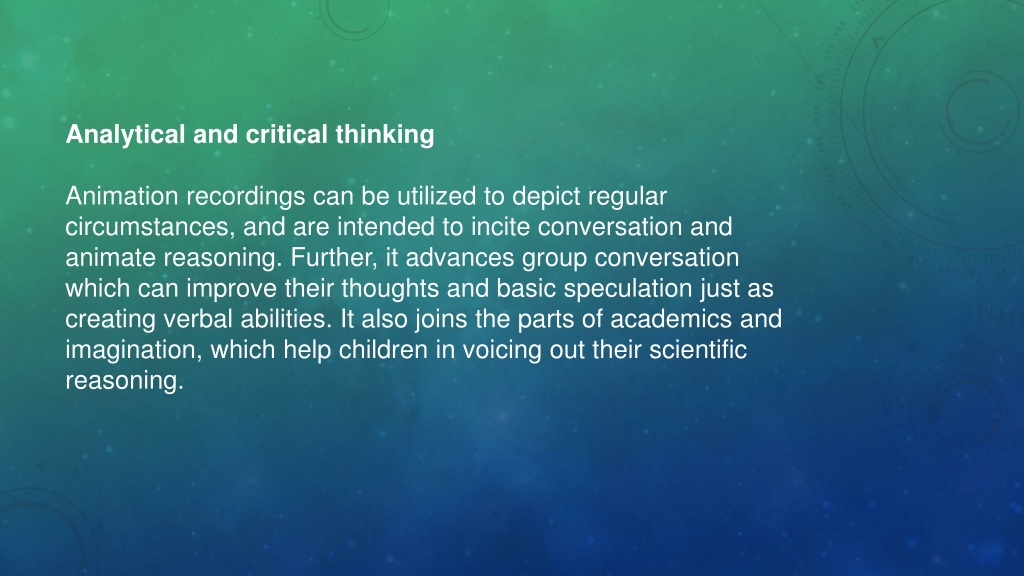 Analytical and critical thinking

Animation recordings can be utilized to depict regular circumstances, and are intended to incite conversation and animate reasoning. Further, it advances group conversation which can improve their thoughts and basic speculation just as creating verbal abilities. It also joins the parts of academics and imagination, which help children in voicing out their scientific reasoning.